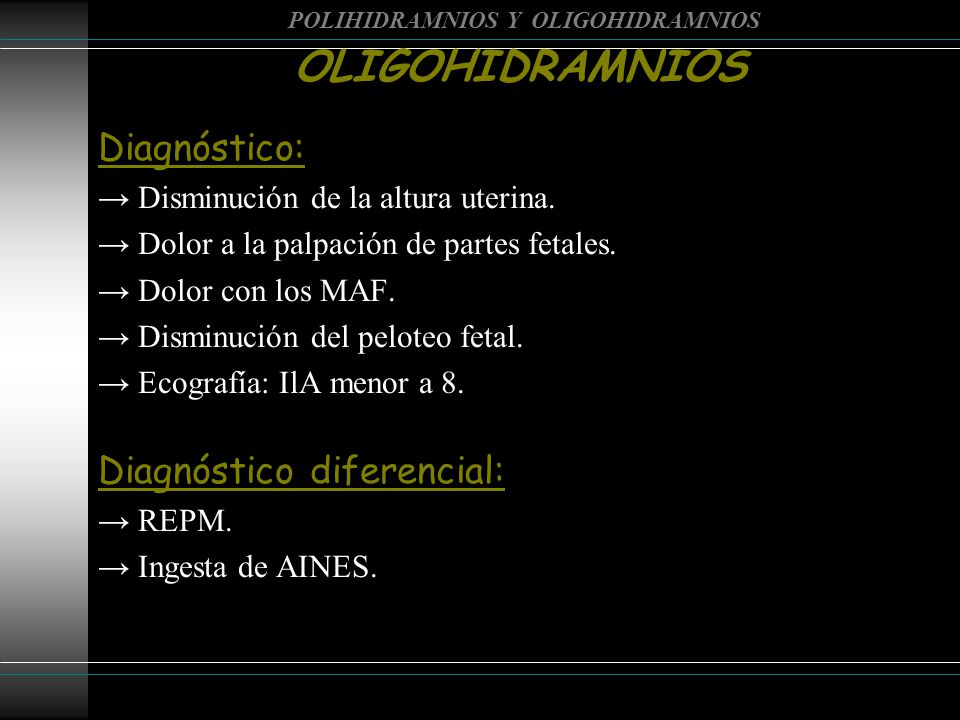 POLIHIDRAMNIOS Y OLIGOHIDRAMNIOS

OLIGOHIDRAMNIOS

Diagnóstico:

→ Disminución de la altura uterina.
→ Dolor a la palpación de partes fetales.
→ Dolor con los MAF.
→ Disminución del peloteo fetal.
→ Ecografía: IlA menor a 8.

Diagnóstico diferencial:

→ REPM.
→ Ingesta de AINES.